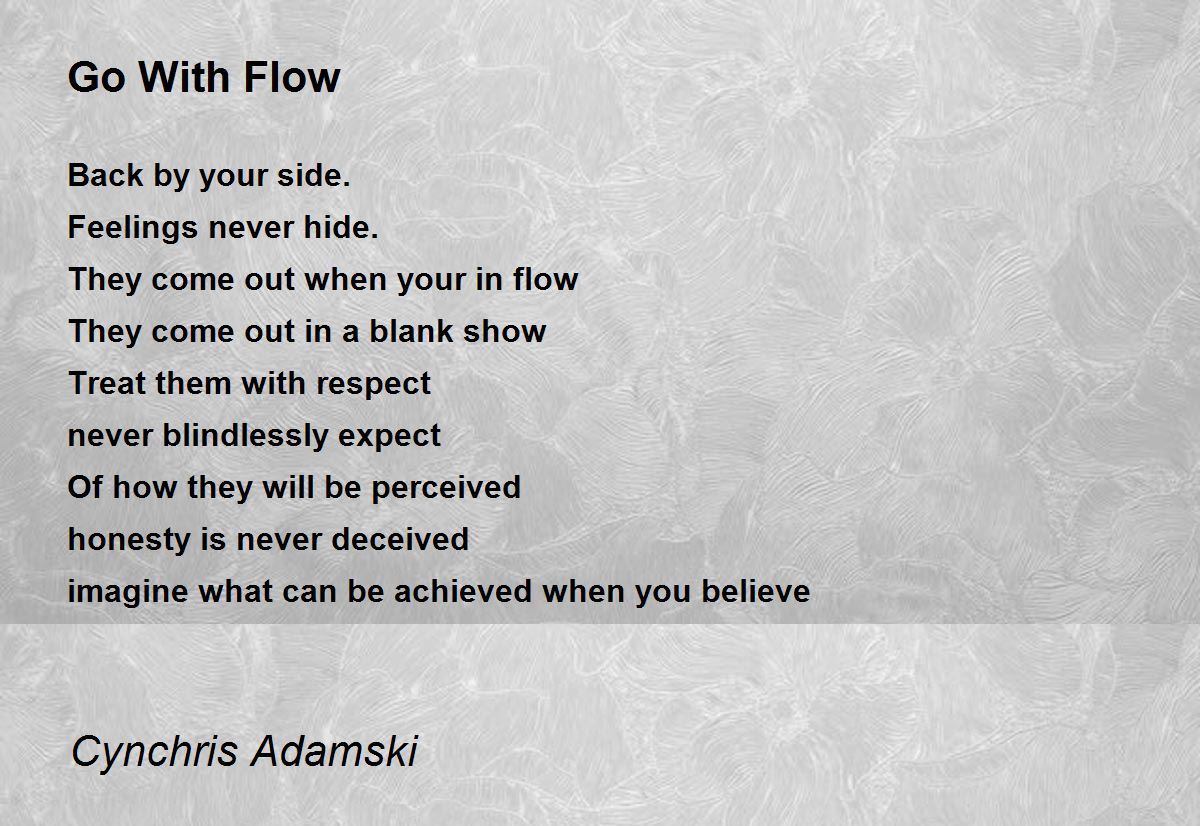 Go With Flow

Back by your side.
Feelings never hide.
They come out when your in flow
They come out in a blank show
Treat them with respect
never blindlessly expect
Of how they will be perceived
honesty is never deceived
imagine what can be achieved when you believe

Cynchris Adamski